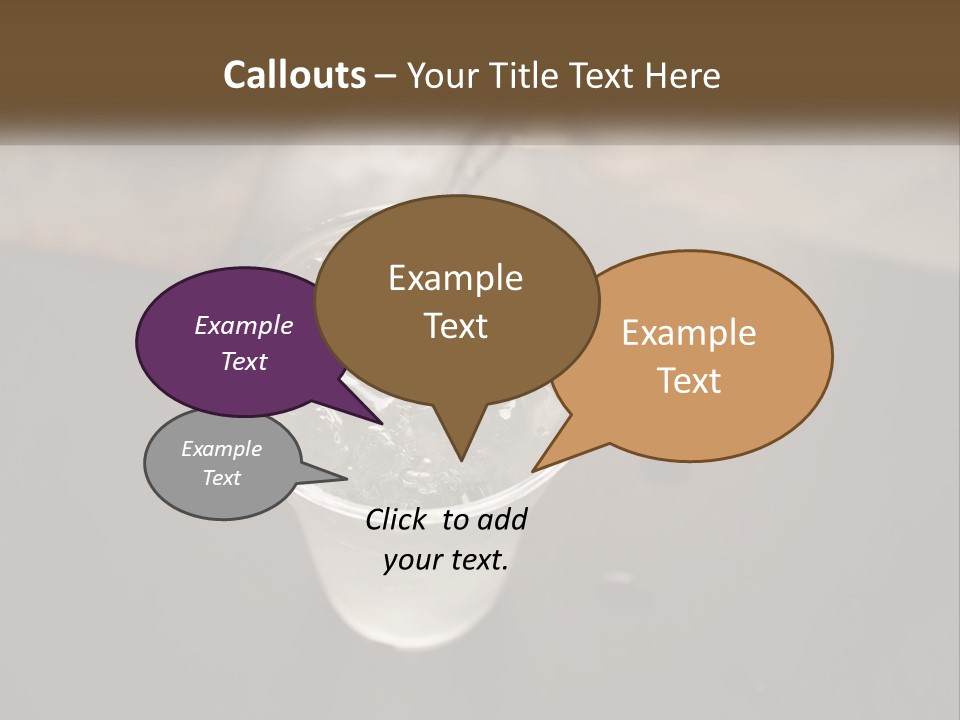 Callouts – Your Title Text Here

Example Text

Example Text

Example Text

Example Text

Click to add your text.